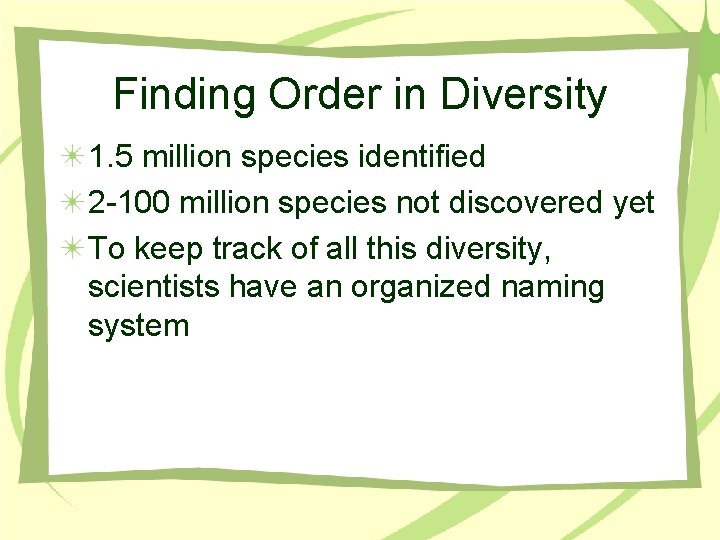 Finding Order in Diversity

1.5 million species identified

2-100 million species not discovered yet

To keep track of all this diversity, scientists have an organized naming system